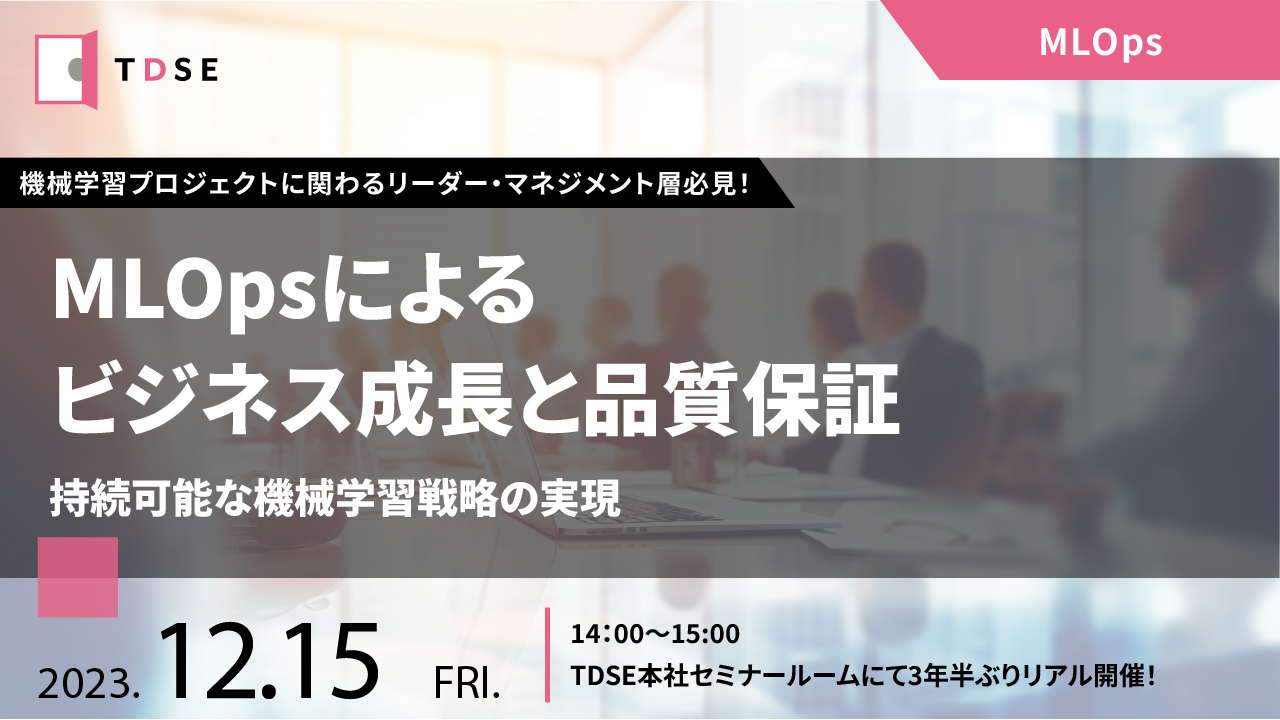 TDSE

MLOps

機械学習プロジェクトに関わるリーダー・マネジメント層必見！

MLOpsによる
ビジネス成長と品質保証

持続可能な機械学習戦略の実現

2023. 12.15 FRI.

14：00〜15:00
TDSE本社セミナールームにて3年半ぶりリアル開催！